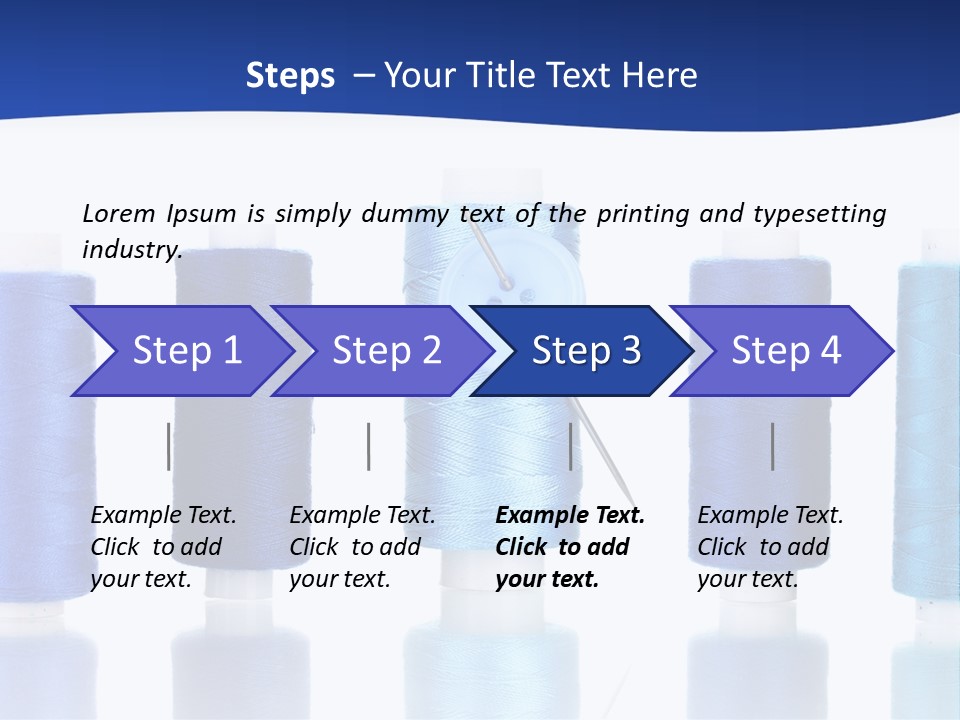 Steps – Your Title Text Here

Lorem Ipsum is simply dummy text of the printing and typesetting industry.

Step 1

Step 2

Step 3

Step 4

Example Text. Click to add your text.

Example Text. Click to add your text.

Example Text. Click to add your text.

Example Text. Click to add your text.